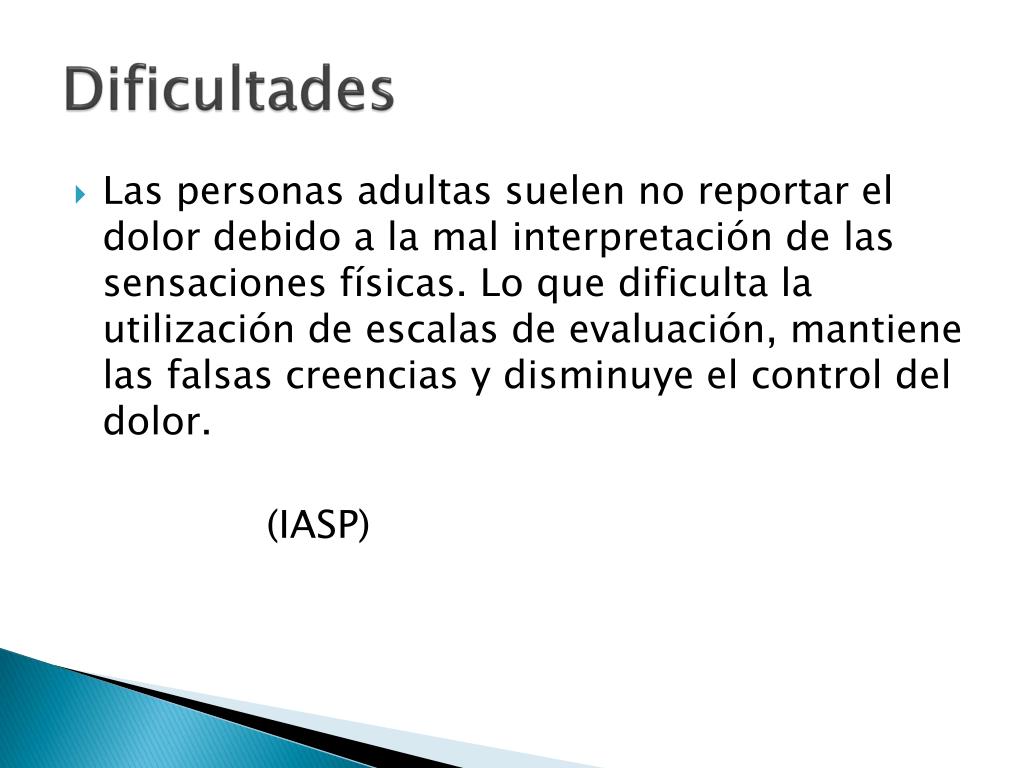 Dificultades

Las personas adultas suelen no reportar el dolor debido a la mal interpretación de las sensaciones físicas. Lo que dificulta la utilización de escalas de evaluación, mantiene las falsas creencias y disminuye el control del dolor.

(IASP)